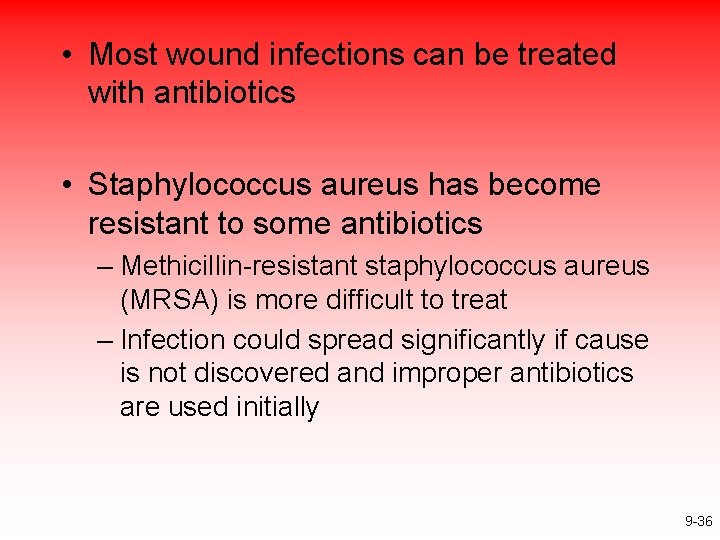 • Most wound infections can be treated with antibiotics

• Staphylococcus aureus has become resistant to some antibiotics
– Methicillin-resistant staphylococcus aureus (MRSA) is more difficult to treat
– Infection could spread significantly if cause is not discovered and improper antibiotics are used initially

9-36